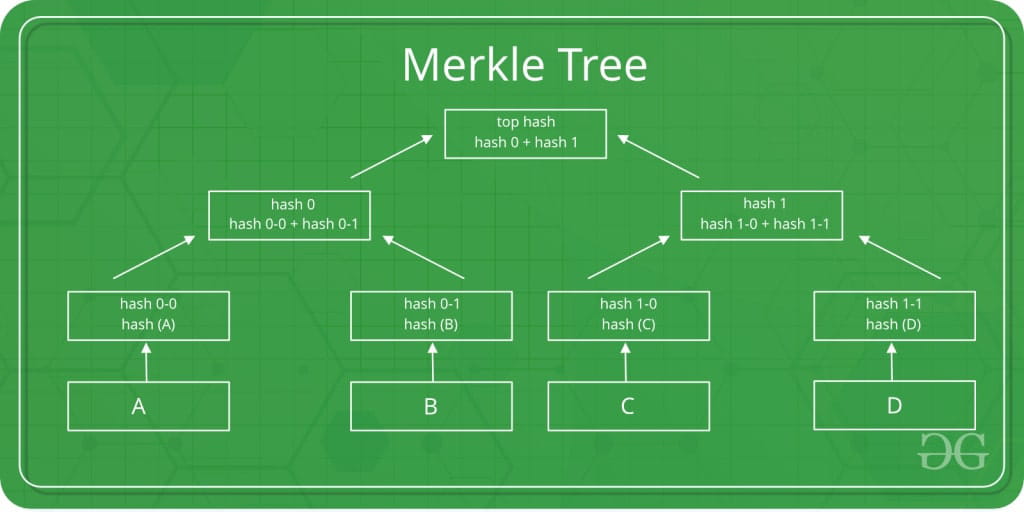 Merkle Tree

top hash
hash 0 + hash 1

hash 0
hash 0-0 + hash 0-1

hash 1
hash 1-0 + hash 1-1

hash 0-0
hash (A)

hash 0-1
hash (B)

hash 1-0
hash (C)

hash 1-1
hash (D)

A

B

C

D

GG